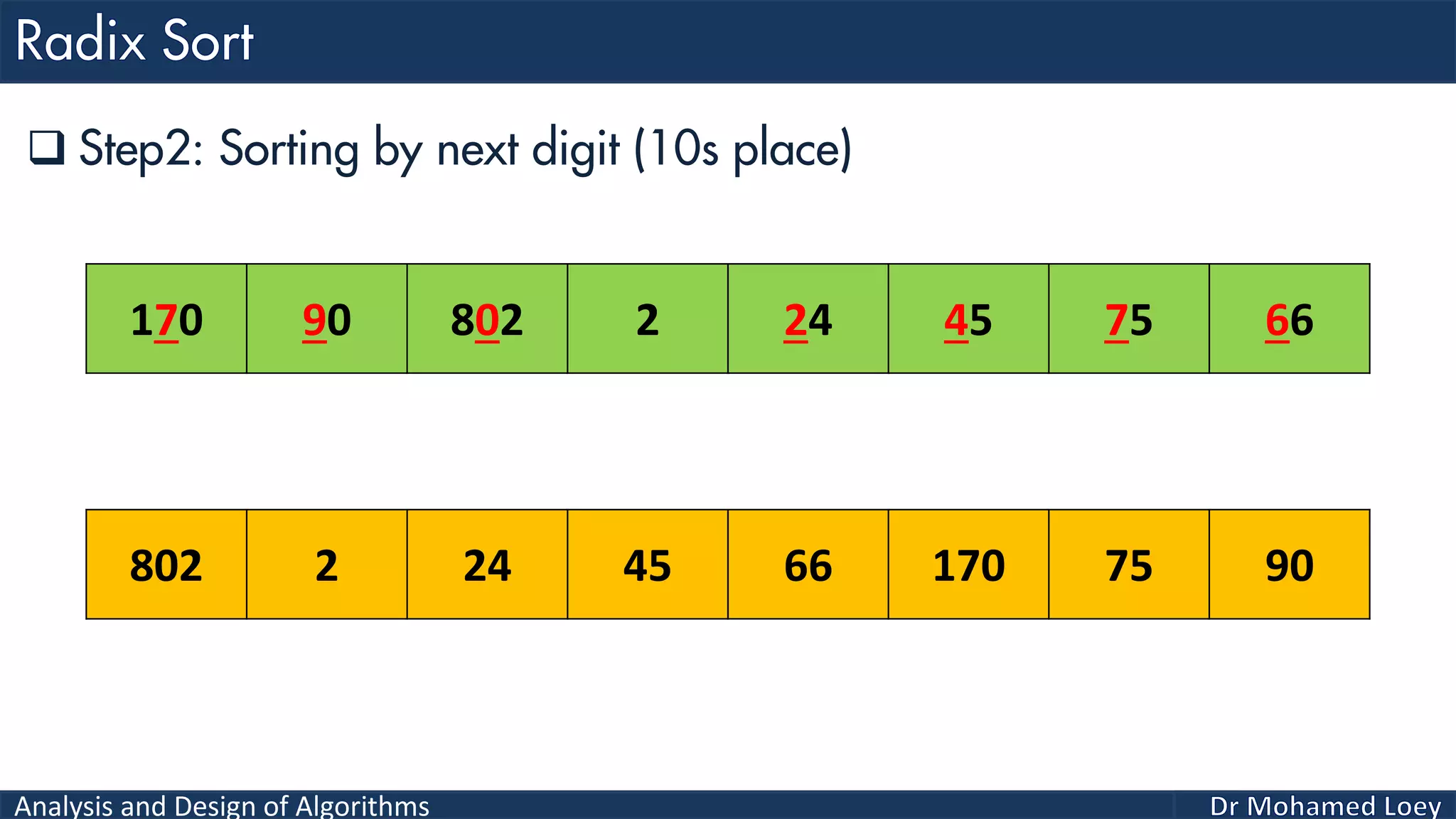 Radix Sort

❑ Step2: Sorting by next digit (10s place)

| 170 | 90 | 802 | 2 | 24 | 45 | 75 | 66 |
|---|---|---|---|---|---|---|---|

| 802 | 2 | 24 | 45 | 66 | 170 | 75 | 90 |
|---|---|---|---|---|---|---|---|

Analysis and Design of Algorithms

Dr Mohamed Loey